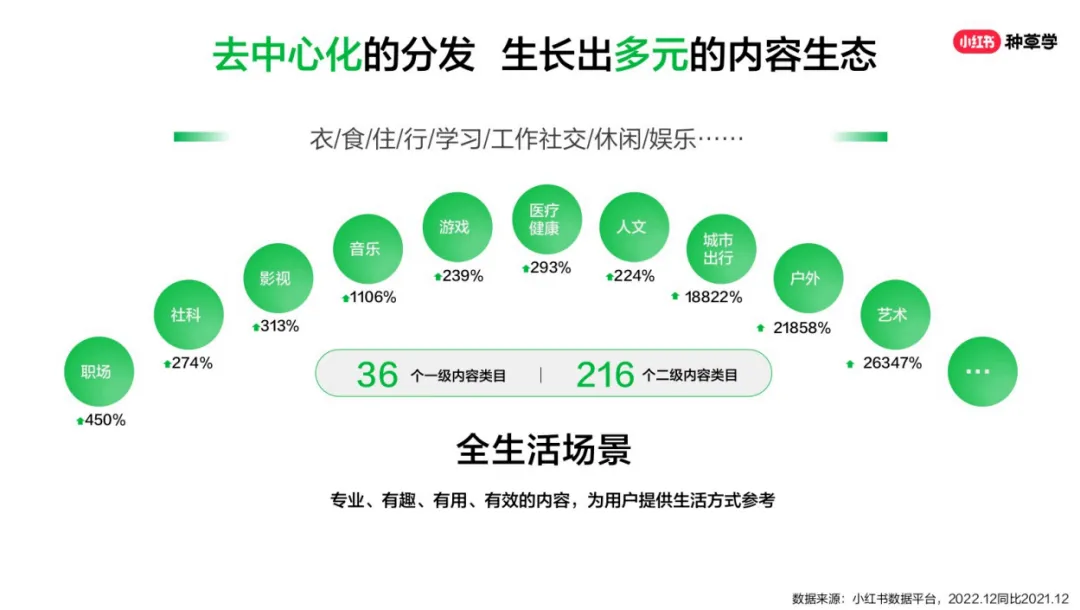 去中心化的分发 生长出多元的内容生态

小红书 种草学

衣/食/住/行/学习/工作社交/休闲/娱乐……

职场
450%

社科
274%

影视
313%

音乐
1106%

游戏
239%

医疗健康
293%

人文
224%

城市出行
18822%

户外
21858%

艺术
26347%

…

36 个一级内容类目 | 216 个二级内容类目

全生活场景

专业、有趣、有用、有效的内容，为用户提供生活方式参考

数据来源：小红书数据平台，2022.12同比2021.12